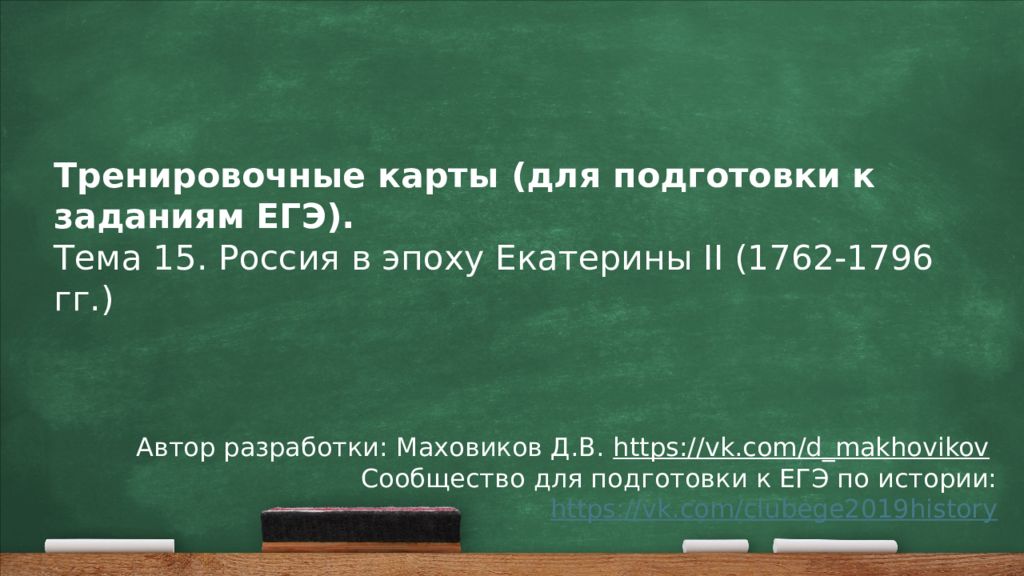 Тренировочные карты (для подготовки к заданиям ЕГЭ).
Тема 15. Россия в эпоху Екатерины II (1762-1796 гг.)

Автор разработки: Маховиков Д.В. https://vk.com/d_makhovikov
Сообщество для подготовки к ЕГЭ по истории:
https://vk.com/clubege2019history